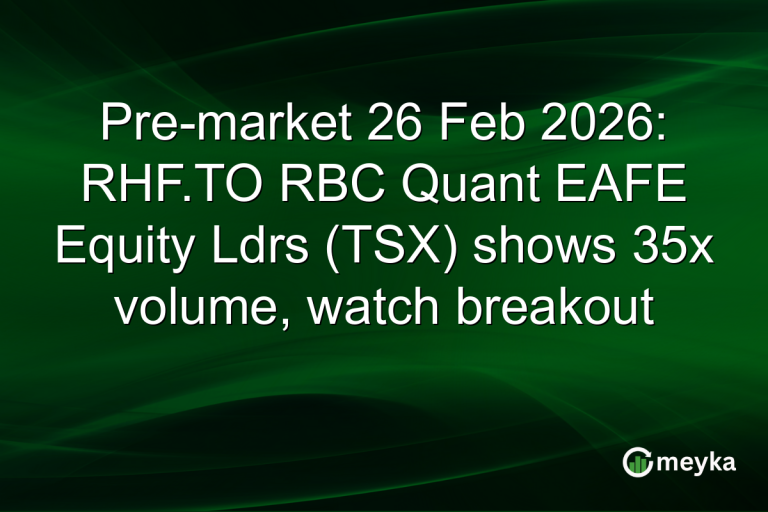 Pre-market 26 Feb 2026: RHF.TO RBC Quant EAFE Equity Ldrs (TSX) shows 35x volume, watch breakout

meyka